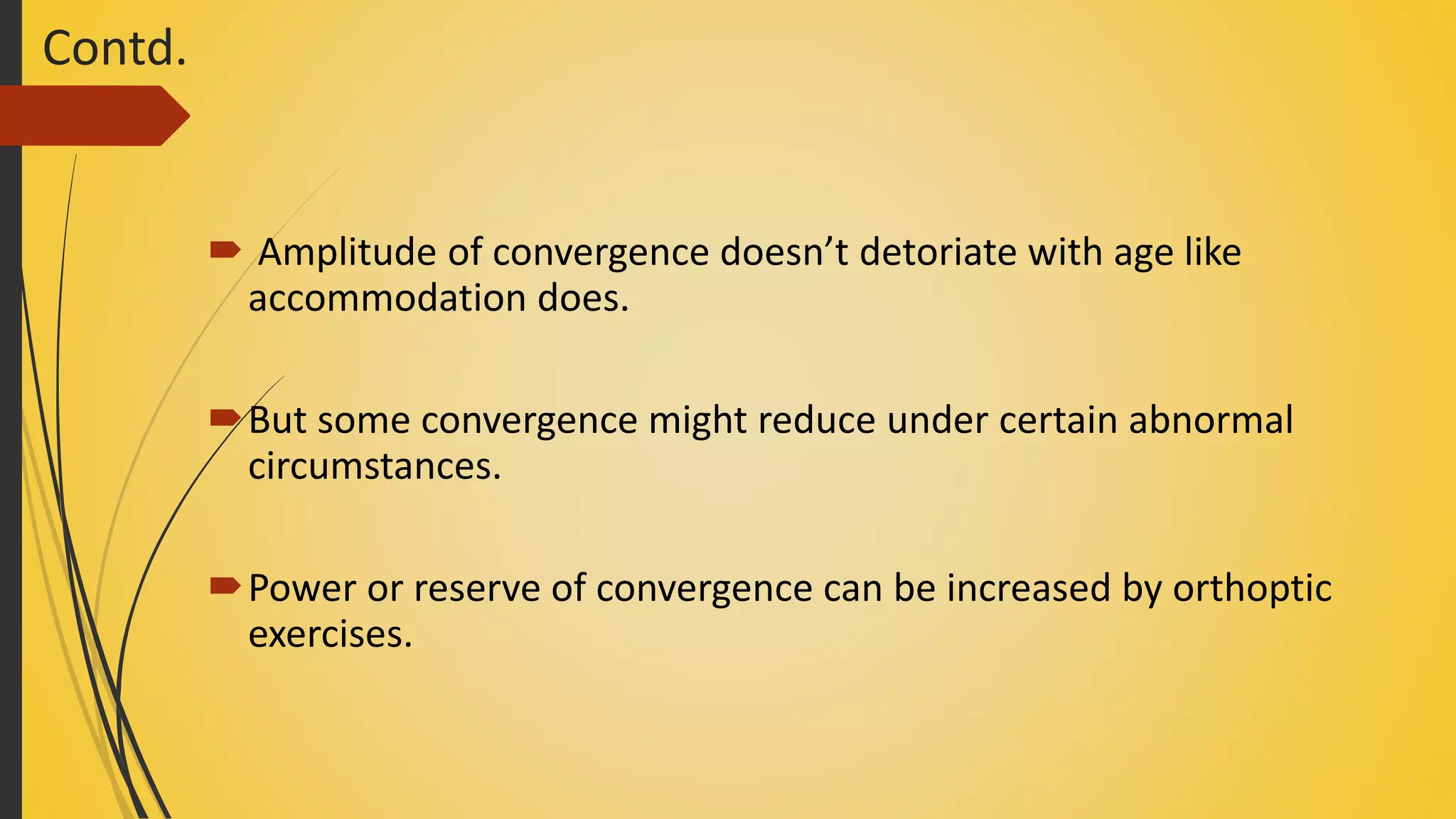 Contd.

Amplitude of convergence doesn’t detoriate with age like accommodation does.

But some convergence might reduce under certain abnormal circumstances.

Power or reserve of convergence can be increased by orthoptic exercises.